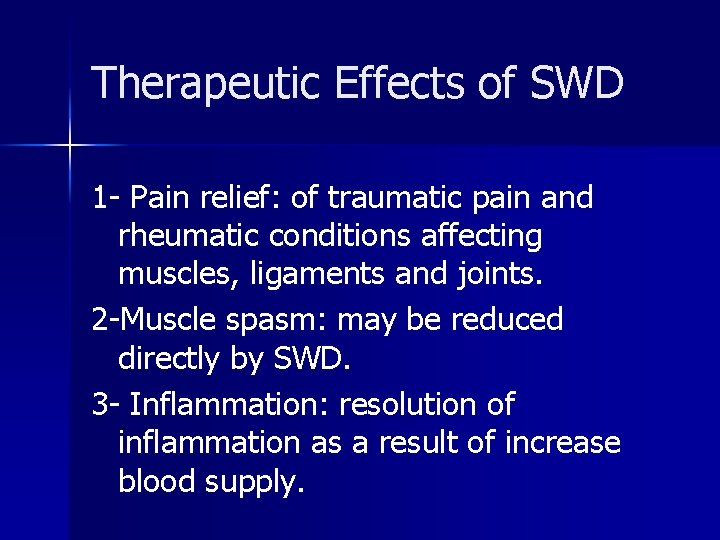 Therapeutic Effects of SWD

1- Pain relief: of traumatic pain and rheumatic conditions affecting muscles, ligaments and joints.

2-Muscle spasm: may be reduced directly by SWD.

3- Inflammation: resolution of inflammation as a result of increase blood supply.